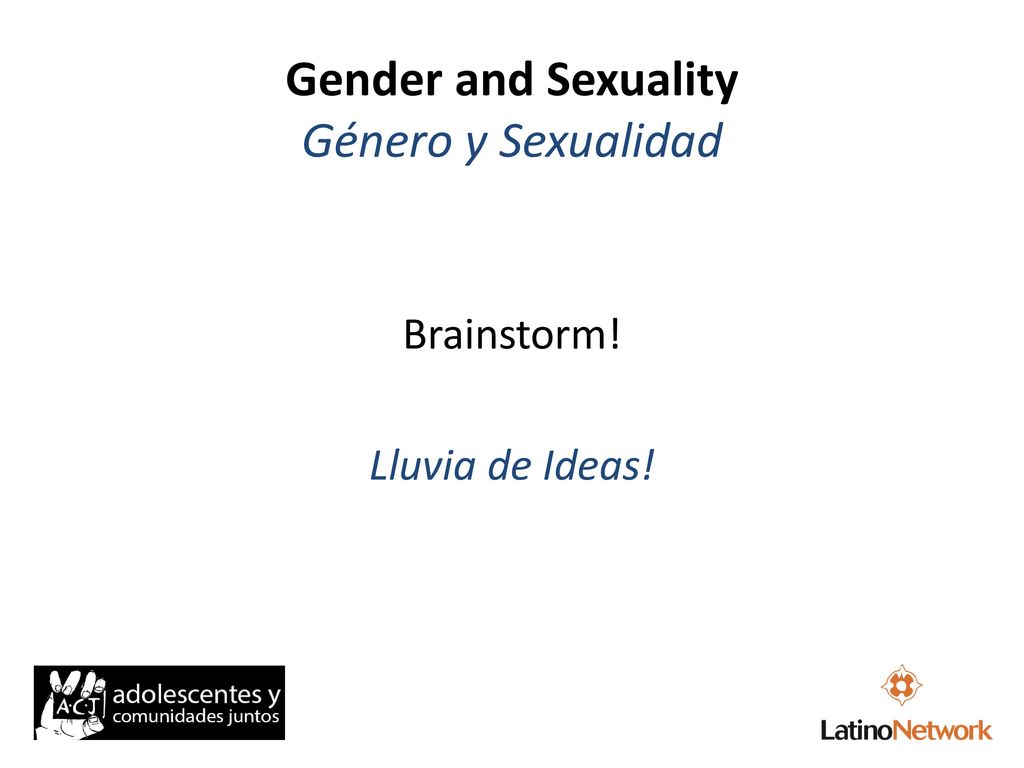 Gender and Sexuality
Género y Sexualidad

Brainstorm!

Lluvia de Ideas!

A·C·J adolescentes y comunidades juntos

LatinoNetwork